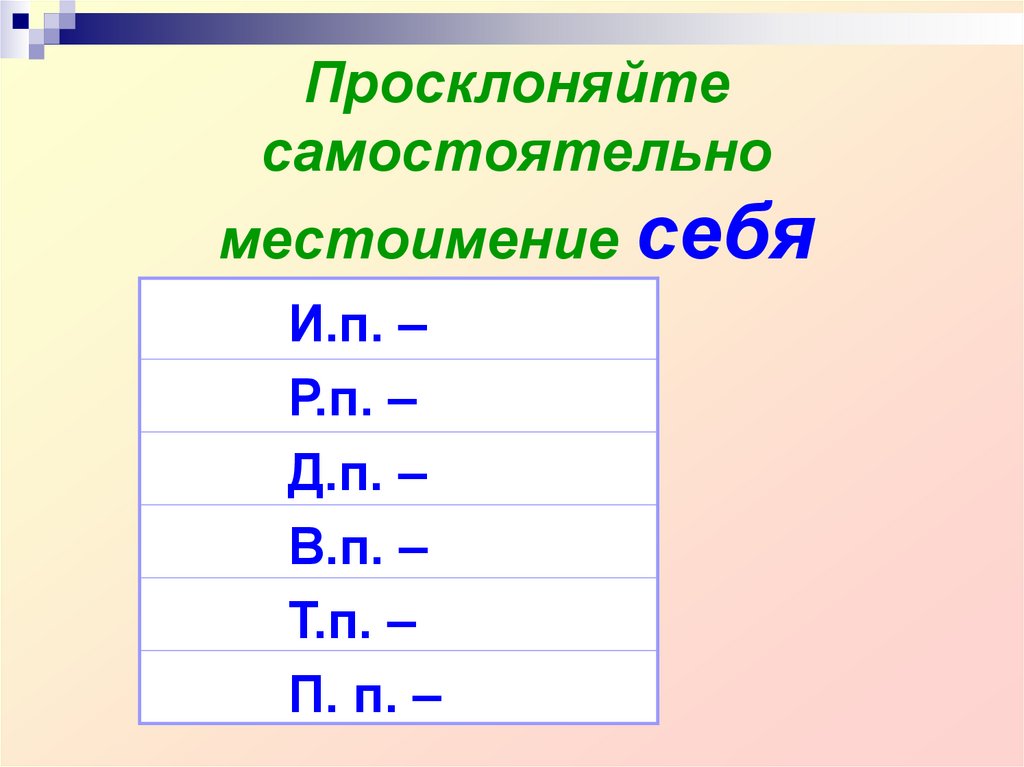 Просклоняйте самостоятельно местоимение себя

| И.п. – |
|---|
| Р.п. – |
| Д.п. – |
| В.п. – |
| Т.п. – |
| П. п. – |